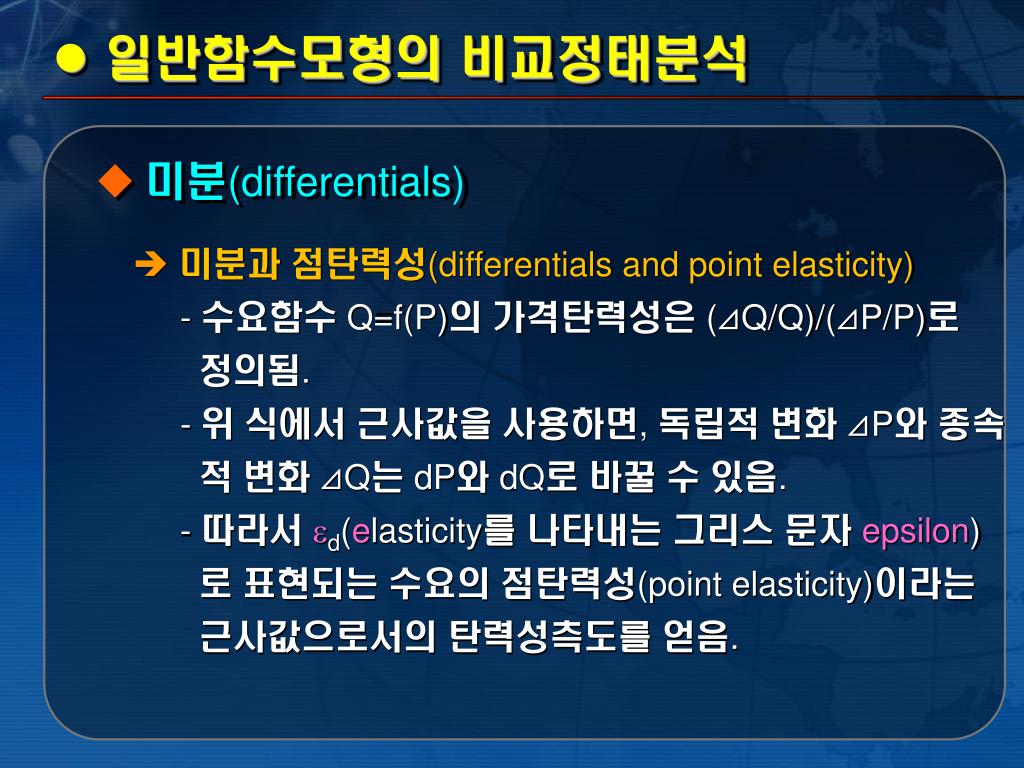 ● 일반함수모형의 비교정태분석

◆ 미분(differentials)

➔ 미분과 점탄력성(differentials and point elasticity)

- 수요함수 Q=f(P)의 가격탄력성은 (⊿Q/Q)/(⊿P/P)로 정의됨.

- 위 식에서 근사값을 사용하면, 독립적 변화 ⊿P와 종속적 변화 ⊿Q는 dP와 dQ로 바꿀 수 있음.

- 따라서 $\varepsilon_d$(elasticity를 나타내는 그리스 문자 epsilon)로 표현되는 수요의 점탄력성(point elasticity)이라는 근사값으로서의 탄력성측도를 얻음.